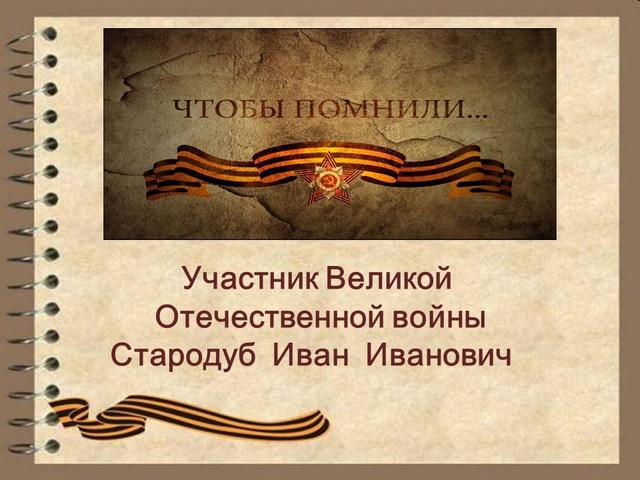 ЧТОБЫ ПОМНИЛИ...

Участник Великой Отечественной войны Стародуб Иван Иванович